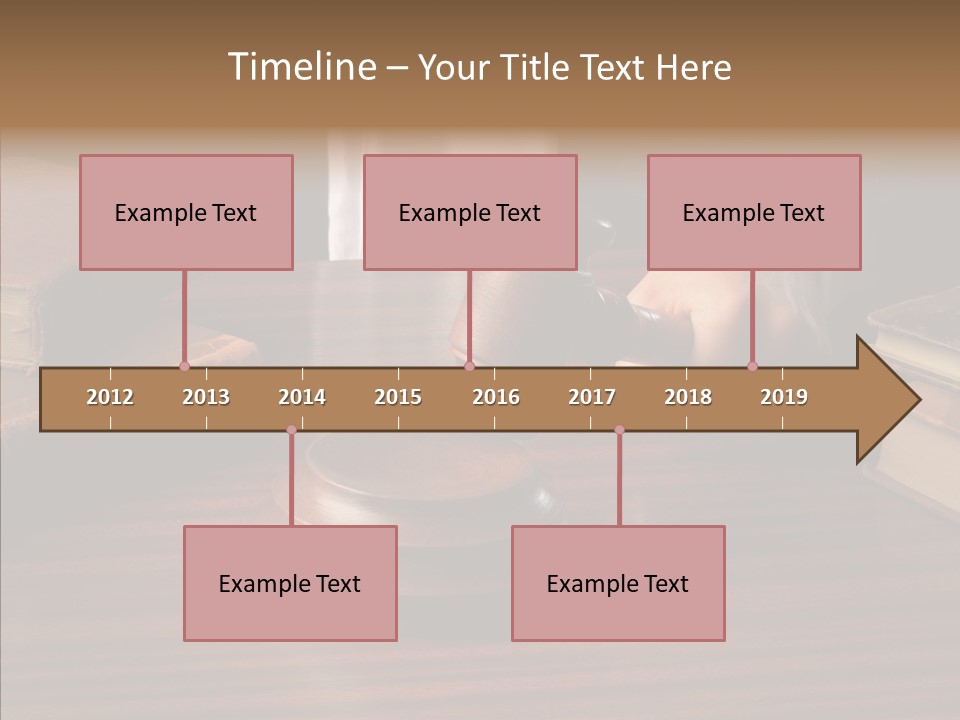 Timeline – Your Title Text Here

Example Text

Example Text

Example Text

2012 2013 2014 2015 2016 2017 2018 2019

Example Text

Example Text